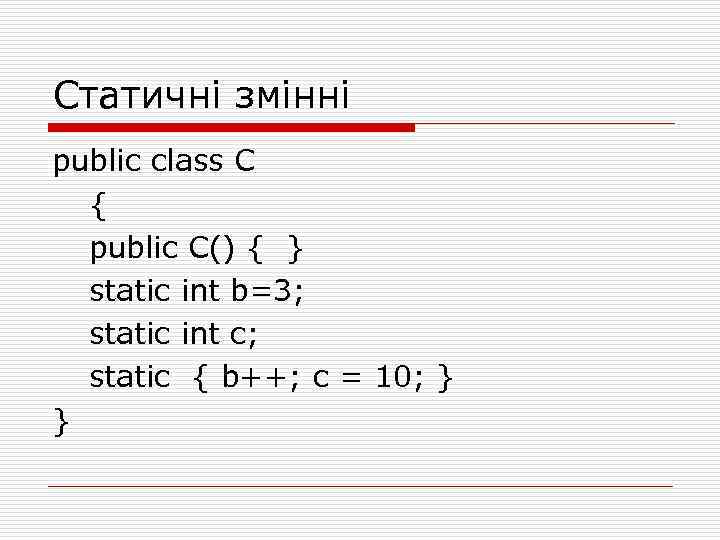 Статичні змінні

public class C
{
public C() { }
static int b=3;
static int c;
static { b++; c = 10; }
}